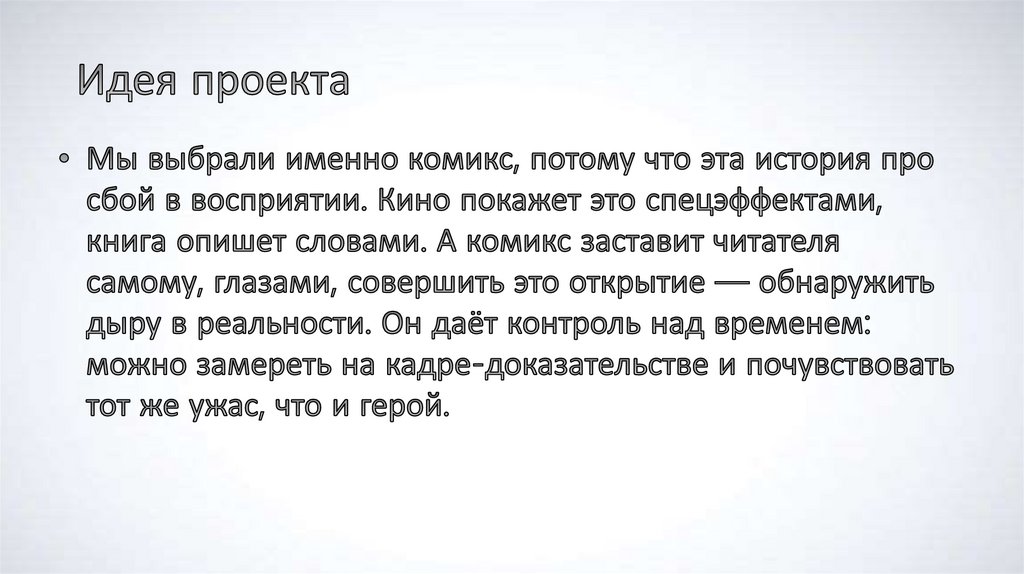 Идея проекта

• Мы выбрали именно комикс, потому что эта история про сбой в восприятии. Кино покажет это спецэффектами, книга опишет словами. А комикс заставит читателя самому, глазами, совершить это открытие — обнаружить дыру в реальности. Он даёт контроль над временем: можно замереть на кадре-доказательстве и почувствовать тот же ужас, что и герой.